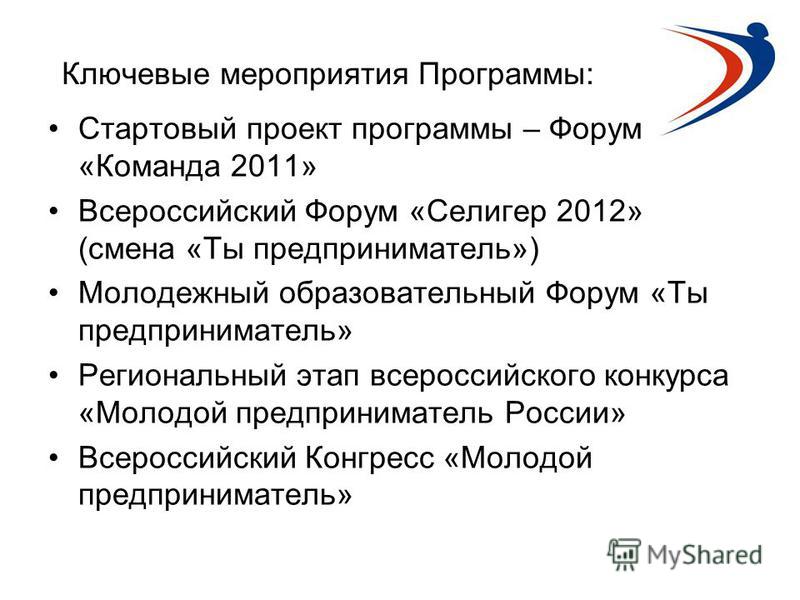 Ключевые мероприятия Программы:

• Стартовый проект программы – Форум «Команда 2011»
• Всероссийский Форум «Селигер 2012» (смена «Ты предприниматель»)
• Молодежный образовательный Форум «Ты предприниматель»
• Региональный этап всероссийского конкурса «Молодой предприниматель России»
• Всероссийский Конгресс «Молодой предприниматель»

MyShared